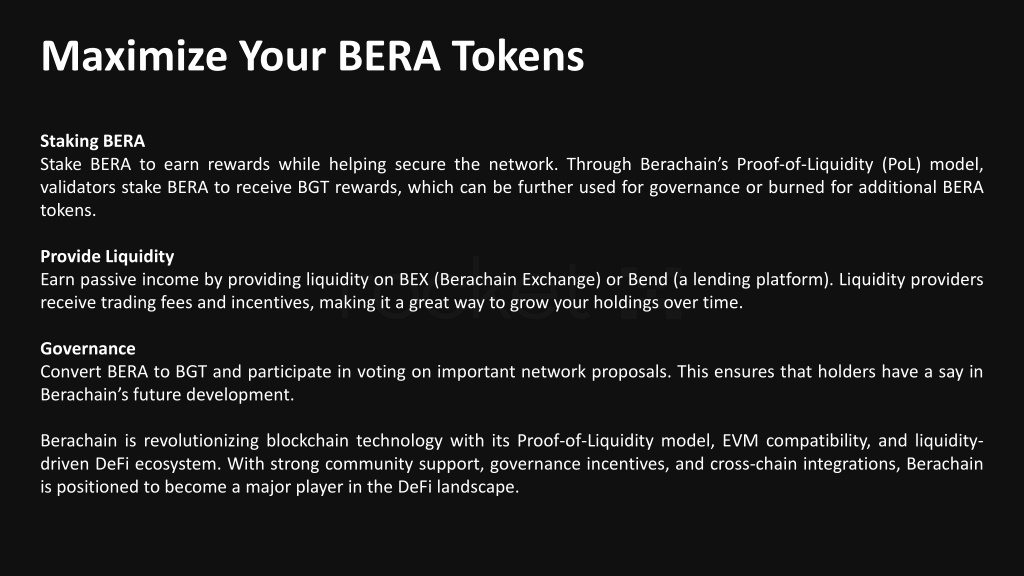 Maximize Your BERA Tokens

Staking BERA
Stake BERA to earn rewards while helping secure the network. Through Berachain's Proof-of-Liquidity (PoL) model, validators stake BERA to receive BGT rewards, which can be further used for governance or burned for additional BERA tokens.

Provide Liquidity
Earn passive income by providing liquidity on BEX (Berachain Exchange) or Bend (a lending platform). Liquidity providers receive trading fees and incentives, making it a great way to grow your holdings over time.

Governance
Convert BERA to BGT and participate in voting on important network proposals. This ensures that holders have a say in Berachain's future development.

Berachain is revolutionizing blockchain technology with its Proof-of-Liquidity model, EVM compatibility, and liquidity-driven DeFi ecosystem. With strong community support, governance incentives, and cross-chain integrations, Berachain is positioned to become a major player in the DeFi landscape.